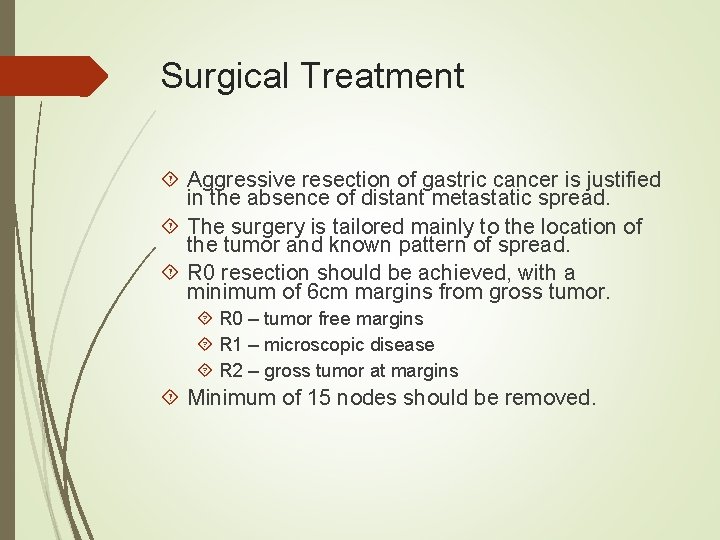 Surgical Treatment

Aggressive resection of gastric cancer is justified in the absence of distant metastatic spread.

The surgery is tailored mainly to the location of the tumor and known pattern of spread.

R0 resection should be achieved, with a minimum of 6cm margins from gross tumor.

R0 – tumor free margins

R1 – microscopic disease

R2 – gross tumor at margins

Minimum of 15 nodes should be removed.